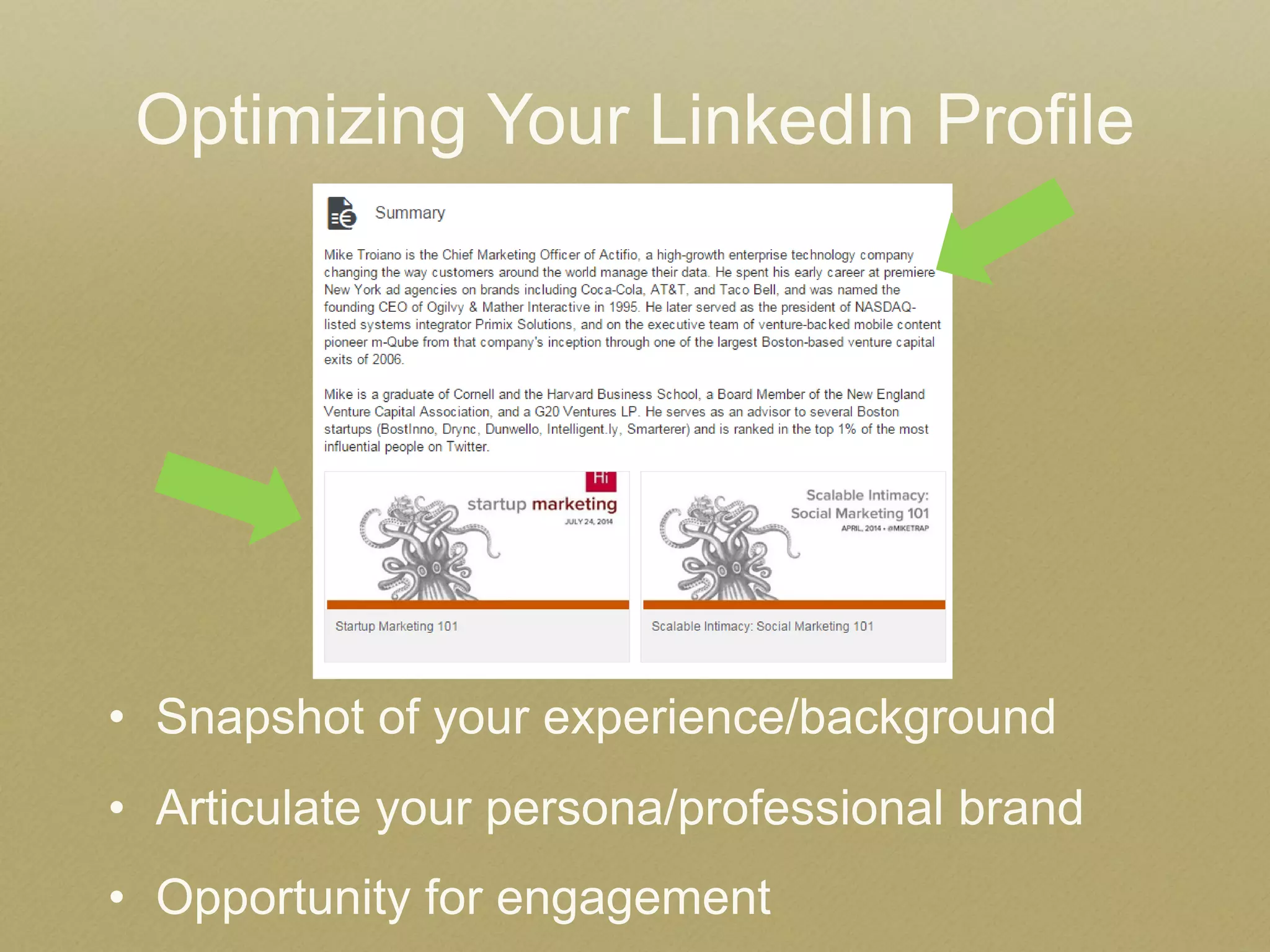 Optimizing Your LinkedIn Profile

Summary

Mike Troiano is the Chief Marketing Officer of Actifio, a high-growth enterprise technology company changing the way customers around the world manage their data. He spent his early career at premiere New York ad agencies on brands including Coca-Cola, AT&T, and Taco Bell, and was named the founding CEO of Ogilvy & Mather Interactive in 1995. He later served as the president of NASDAQ-listed systems integrator Primix Solutions, and on the executive team of venture-backed mobile content pioneer m-Qube from that company's inception through one of the largest Boston-based venture capital exits of 2006.

Mike is a graduate of Cornell and the Harvard Business School, a Board Member of the New England Venture Capital Association, and a G20 Ventures LP. He serves as an advisor to several Boston startups (BostInno, Drync, Dunwello, Intelligent.ly, Smarterer) and is ranked in the top 1% of the most influential people on Twitter.

Hi
startup marketing
JULY 24, 2014

Startup Marketing 101

Scalable Intimacy:
Social Marketing 101
APRIL, 2014 • @MIKETRAP

Scalable Intimacy: Social Marketing 101

• Snapshot of your experience/background
• Articulate your persona/professional brand
• Opportunity for engagement